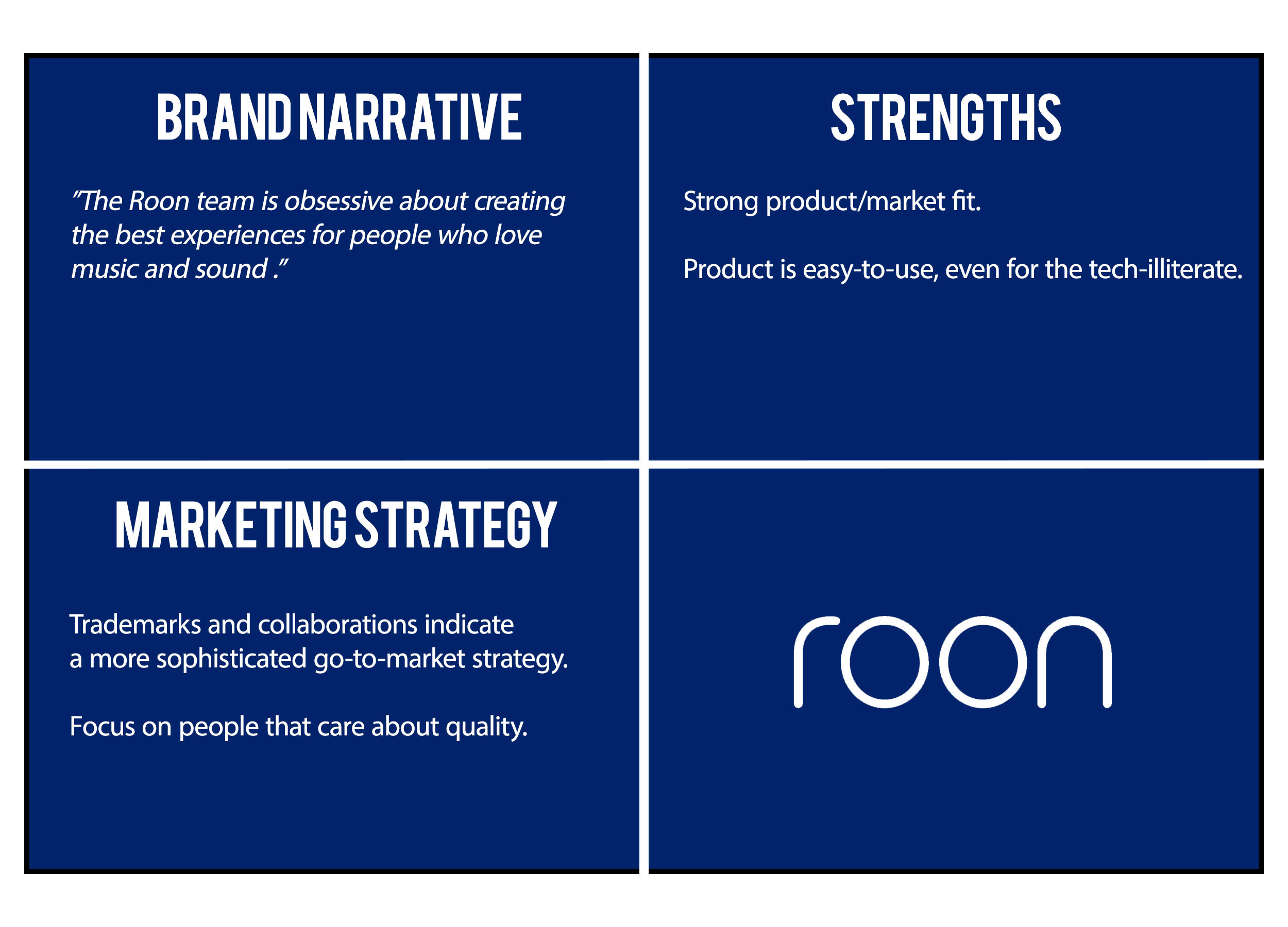 BRAND NARRATIVE

"The Roon team is obsessive about creating the best experiences for people who love music and sound ."

STRENGTHS

Strong product/market fit.

Product is easy-to-use, even for the tech-illiterate.

MARKETING STRATEGY

Trademarks and collaborations indicate a more sophisticated go-to-market strategy.

Focus on people that care about quality.

roon